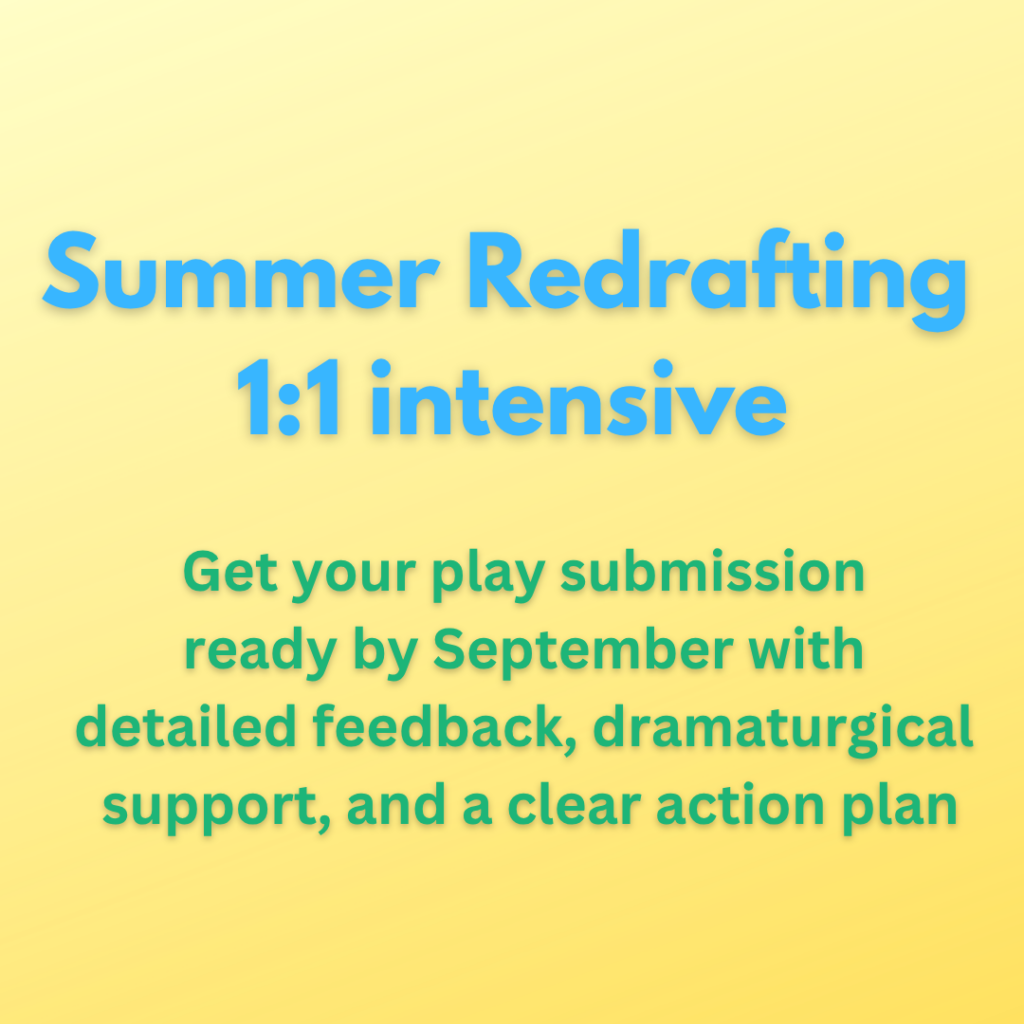 Summer Redrafting 1:1 intensive

Get your play submission ready by September with detailed feedback, dramaturgical support, and a clear action plan